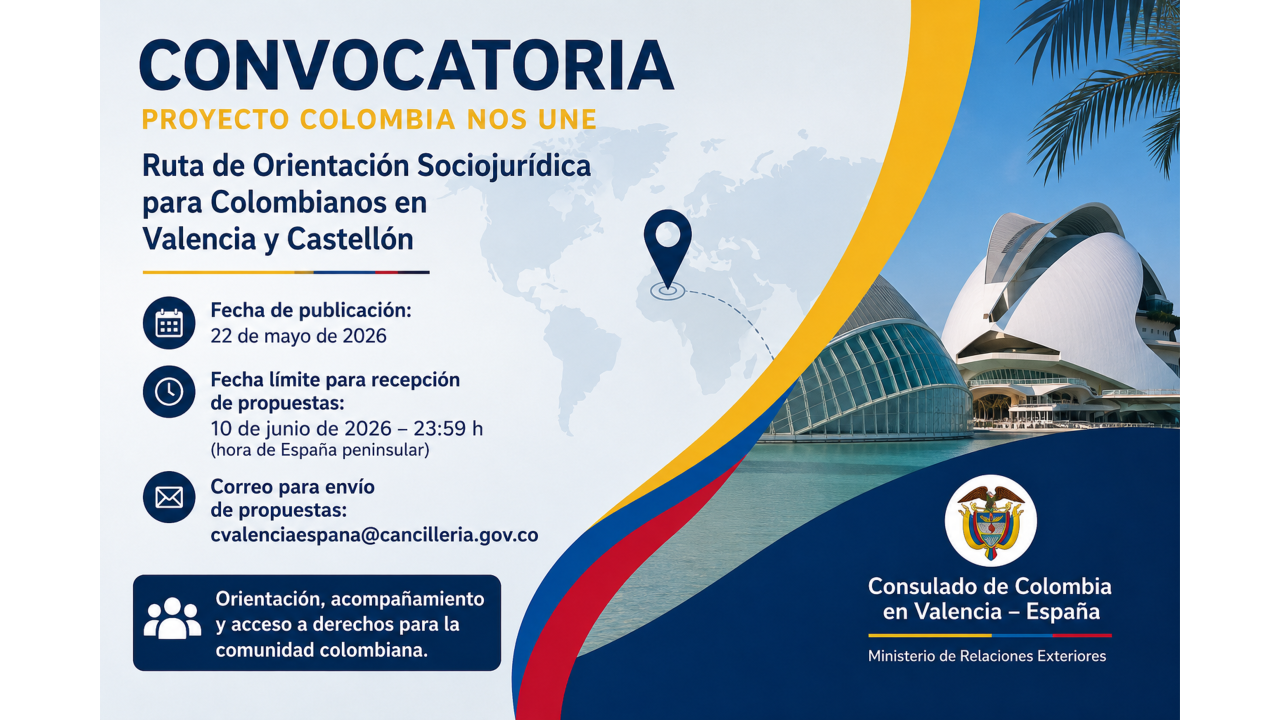 CONVOCATORIA

PROYECTO COLOMBIA NOS UNE

Ruta de Orientación Sociojurídica para Colombianos en Valencia y Castellón

Fecha de publicación:
22 de mayo de 2026

Fecha límite para recepción de propuestas:
10 de junio de 2026 – 23:59 h
(hora de España peninsular)

Correo para envío de propuestas:
cvalenciaespana@cancilleria.gov.co

Orientación, acompañamiento y acceso a derechos para la comunidad colombiana.

Consulado de Colombia en Valencia – España

Ministerio de Relaciones Exteriores